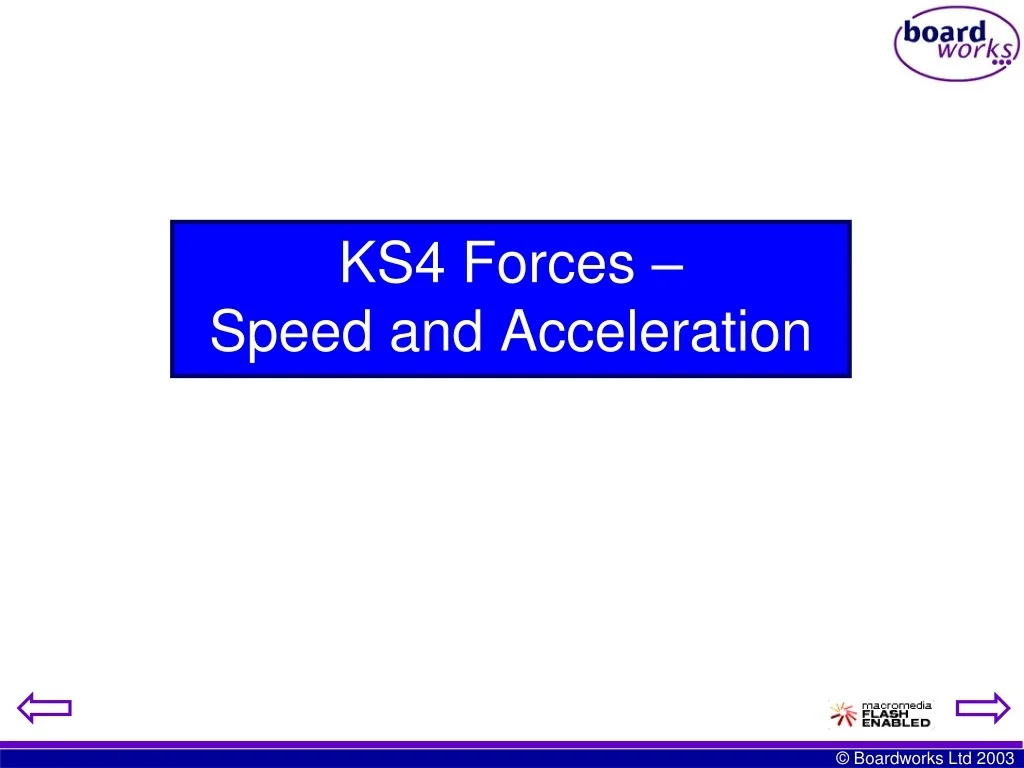 board works

KS4 Forces –
Speed and Acceleration

macromedia FLASH ENABLED

© Boardworks Ltd 2003